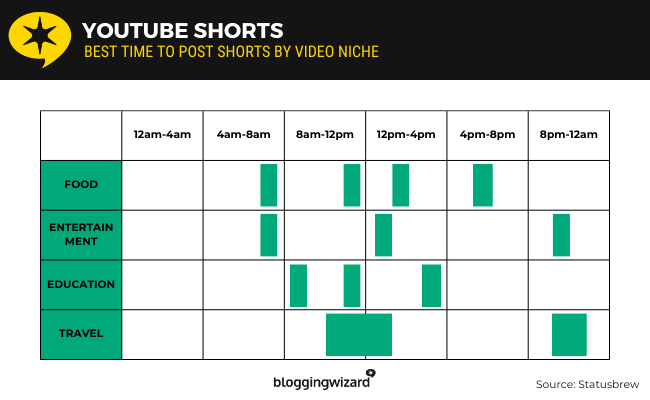 YOUTUBE SHORTS
BEST TIME TO POST SHORTS BY VIDEO NICHE

| | 12am-4am | 4am-8am | 8am-12pm | 12pm-4pm | 4pm-8pm | 8pm-12am |
|---|---|---|---|---|---|---|
| FOOD | | | | | | |
| ENTERTAINMENT | | | | | | |
| EDUCATION | | | | | | |
| TRAVEL | | | | | | |

bloggingwizard

Source: Statusbrew